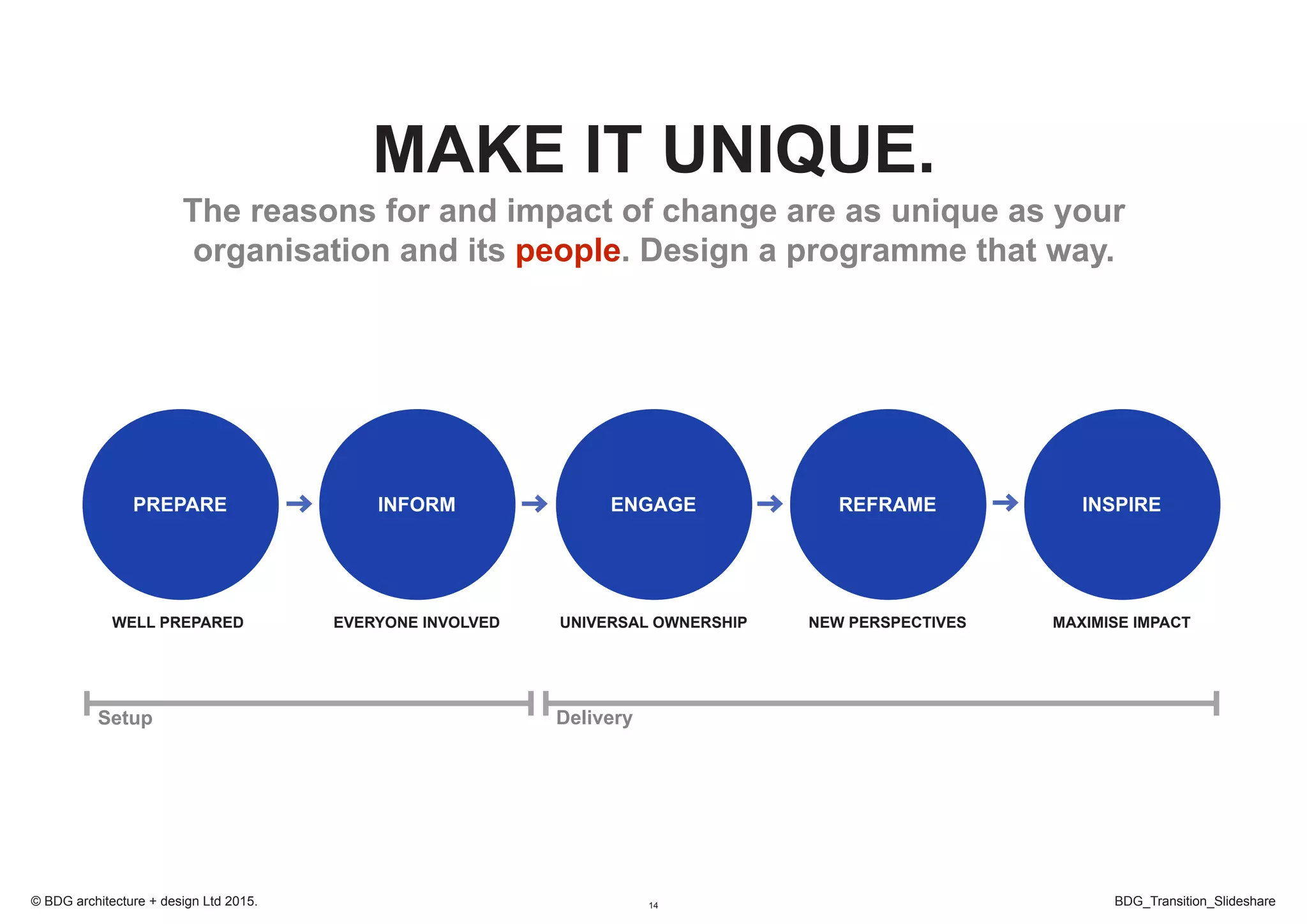 MAKE IT UNIQUE.

The reasons for and impact of change are as unique as your organisation and its people. Design a programme that way.

PREPARE → INFORM → ENGAGE → REFRAME → INSPIRE

WELL PREPARED

EVERYONE INVOLVED

UNIVERSAL OWNERSHIP

NEW PERSPECTIVES

MAXIMISE IMPACT

Setup

Delivery

© BDG architecture + design Ltd 2015.

14

BDG_Transition_Slideshare